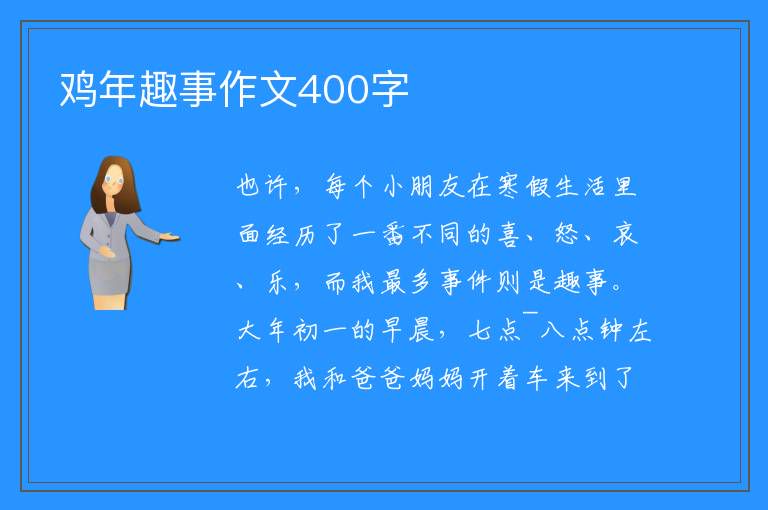 鸡年趣事作文400字

也许，每个小朋友在寒假生活里面经历了一番不同的喜、怒、哀、乐，而我最多事件则是趣事。大年初一的早晨，七点¯八点钟左右，我和爸爸妈妈开着车来到了